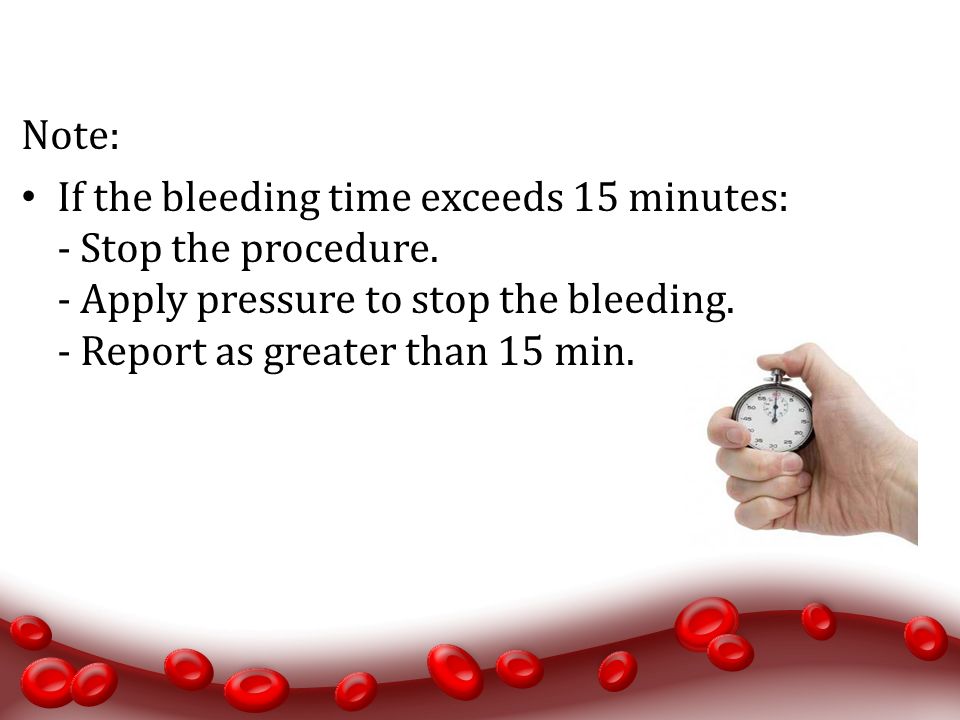 Note:

• If the bleeding time exceeds 15 minutes:
- Stop the procedure.
- Apply pressure to stop the bleeding.
- Report as greater than 15 min.